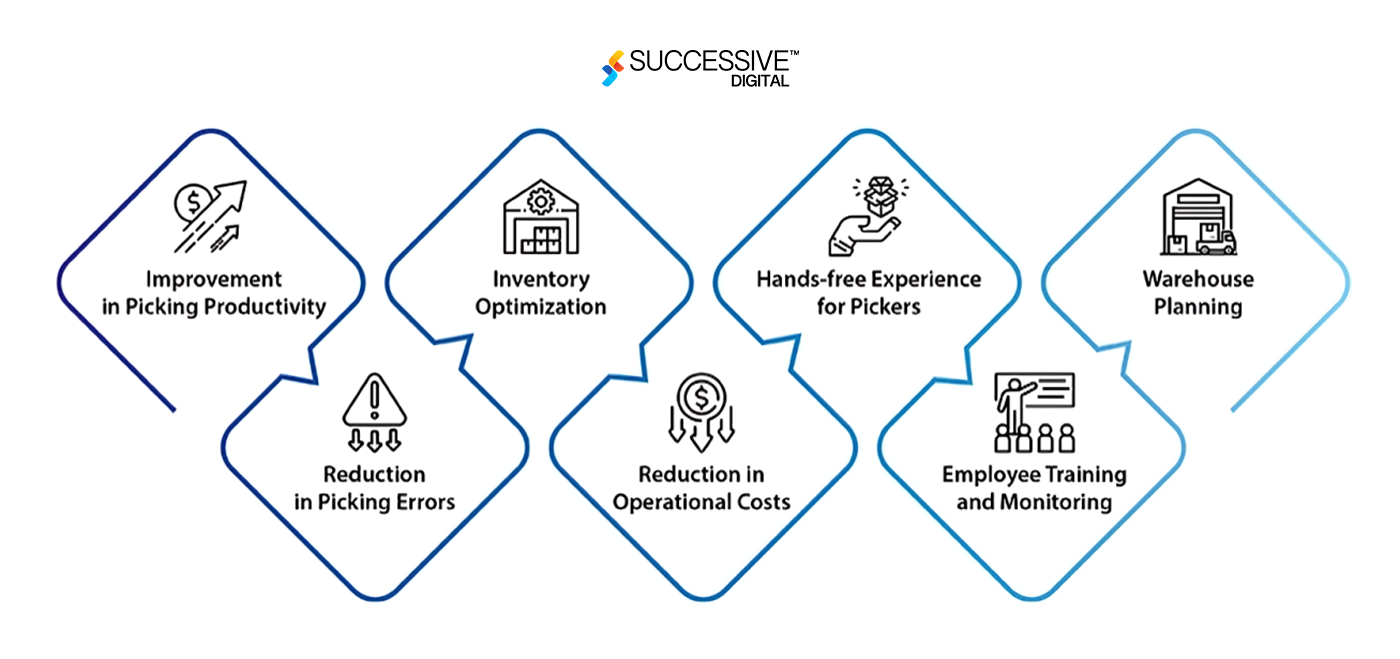 SUCCESSIVE™
DIGITAL

Improvement in Picking Productivity

Reduction in Picking Errors

Inventory Optimization

Reduction in Operational Costs

Hands-free Experience for Pickers

Employee Training and Monitoring

Warehouse Planning